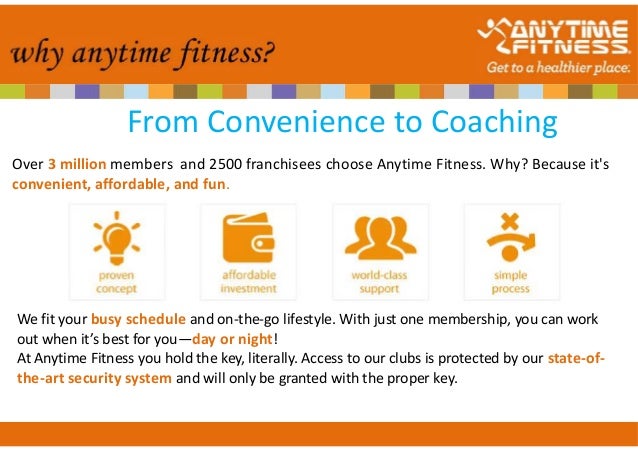 why anytime fitness?

ANYTIME FITNESS
Get to a healthier place.

From Convenience to Coaching

Over 3 million members and 2500 franchisees choose Anytime Fitness. Why? Because it's convenient, affordable, and fun.

proven concept

affordable investment

world-class support

simple process

We fit your busy schedule and on-the-go lifestyle. With just one membership, you can work out when it's best for you—day or night!
At Anytime Fitness you hold the key, literally. Access to our clubs is protected by our state-of-the-art security system and will only be granted with the proper key.